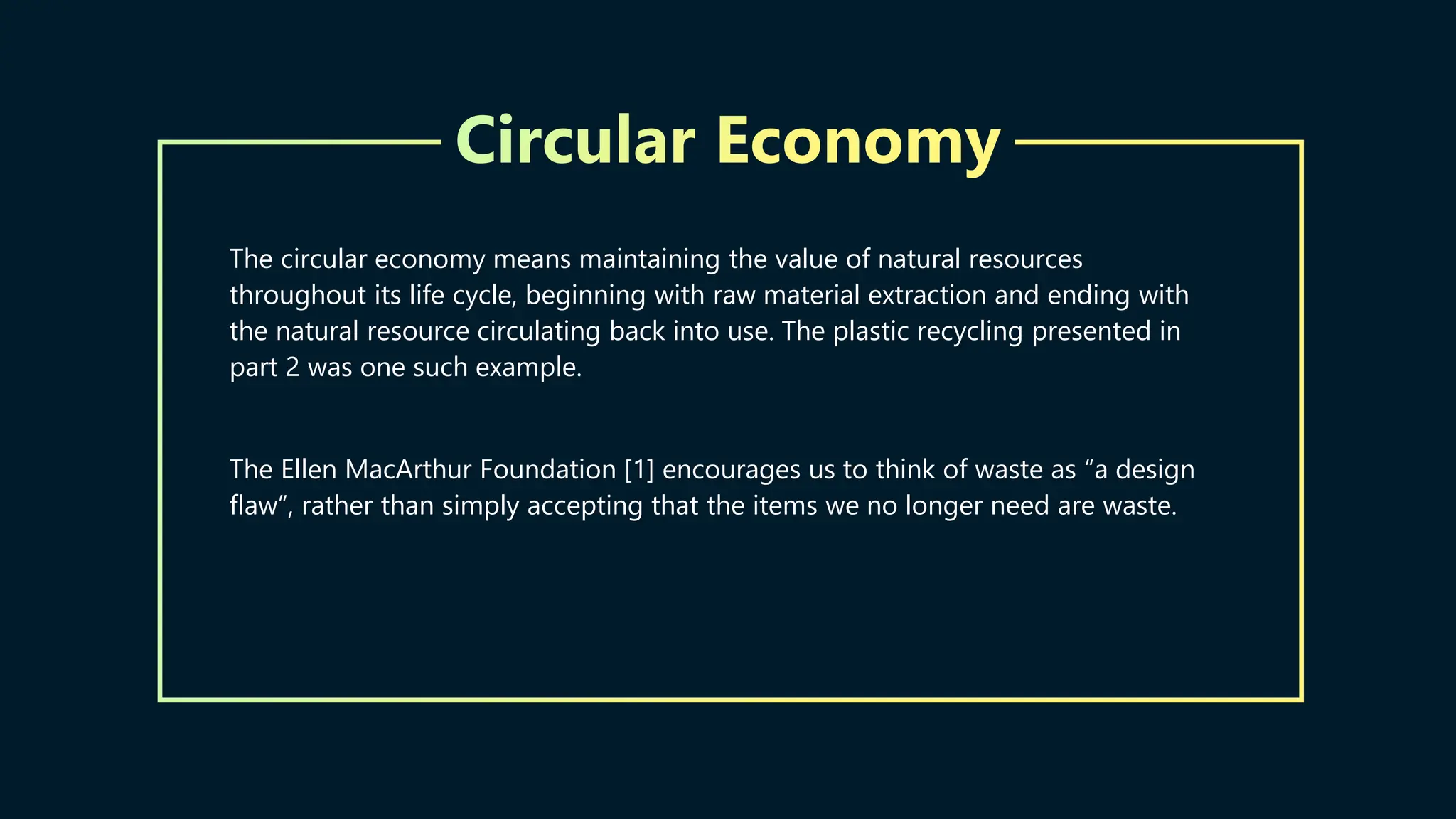 Circular Economy

The circular economy means maintaining the value of natural resources throughout its life cycle, beginning with raw material extraction and ending with the natural resource circulating back into use. The plastic recycling presented in part 2 was one such example.

The Ellen MacArthur Foundation [1] encourages us to think of waste as “a design flaw”, rather than simply accepting that the items we no longer need are waste.